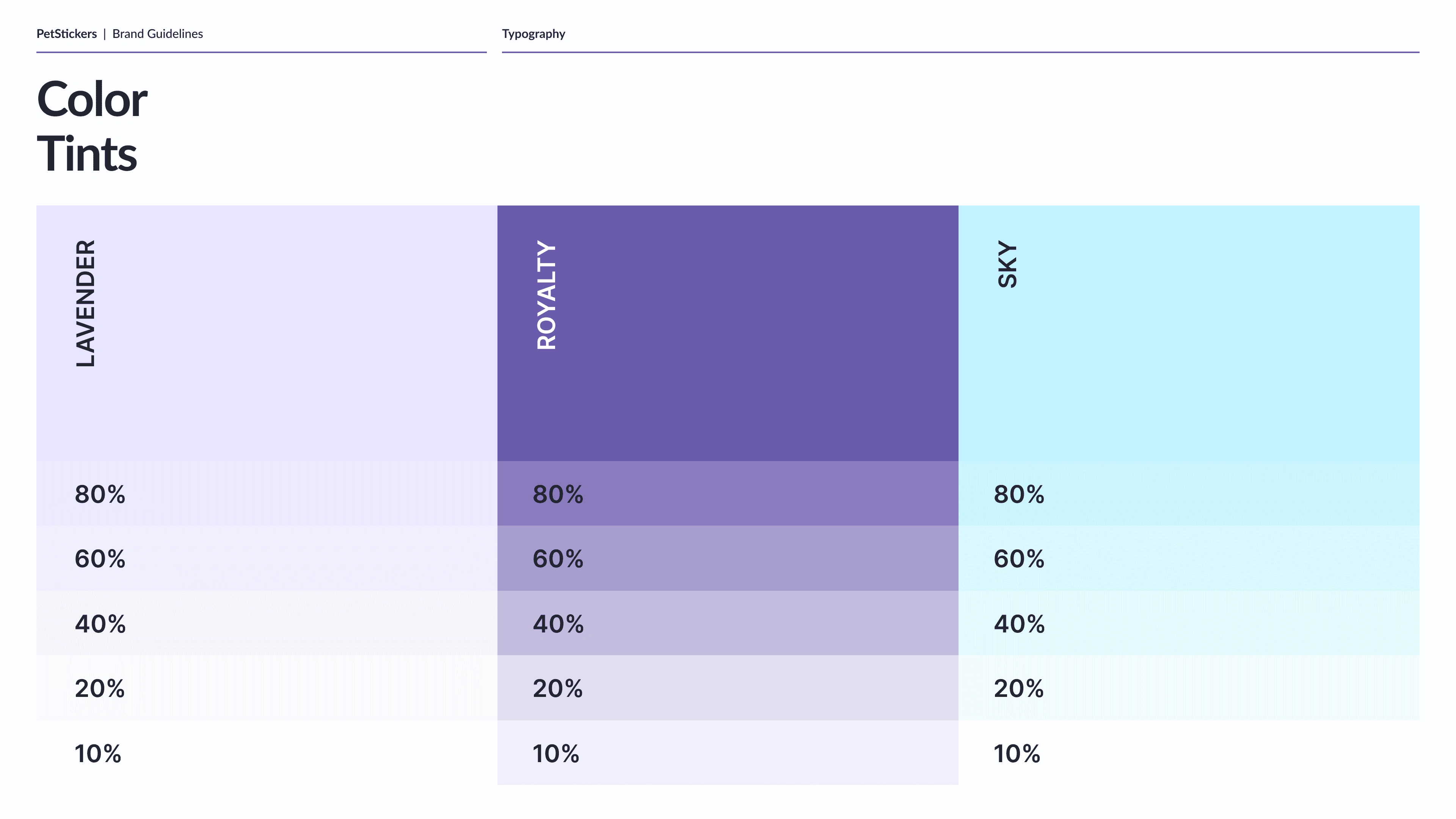 PetStickers | Brand Guidelines

Typography

Color Tints

| LAVENDER | ROYALTY | SKY |
|---|---|---|
| 80% | 80% | 80% |
| 60% | 60% | 60% |
| 40% | 40% | 40% |
| 20% | 20% | 20% |
| 10% | 10% | 10% |